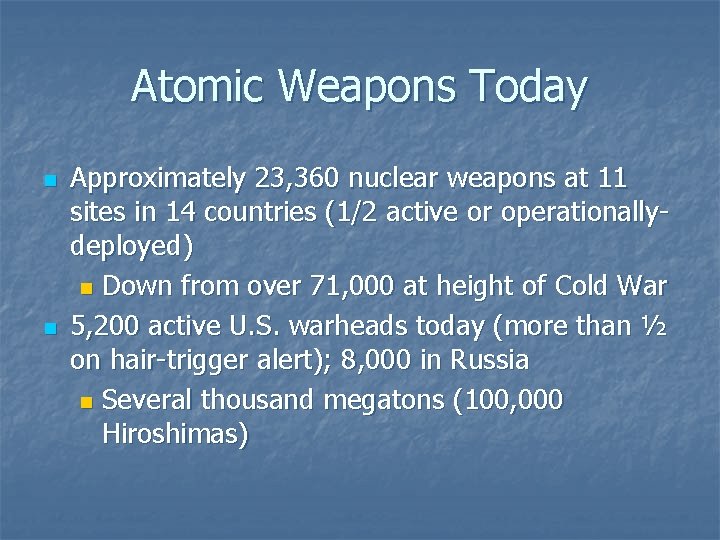 Atomic Weapons Today

Approximately 23,360 nuclear weapons at 11 sites in 14 countries (1/2 active or operationally-deployed)

Down from over 71,000 at height of Cold War

5,200 active U.S. warheads today (more than ½ on hair-trigger alert); 8,000 in Russia

Several thousand megatons (100,000 Hiroshimas)